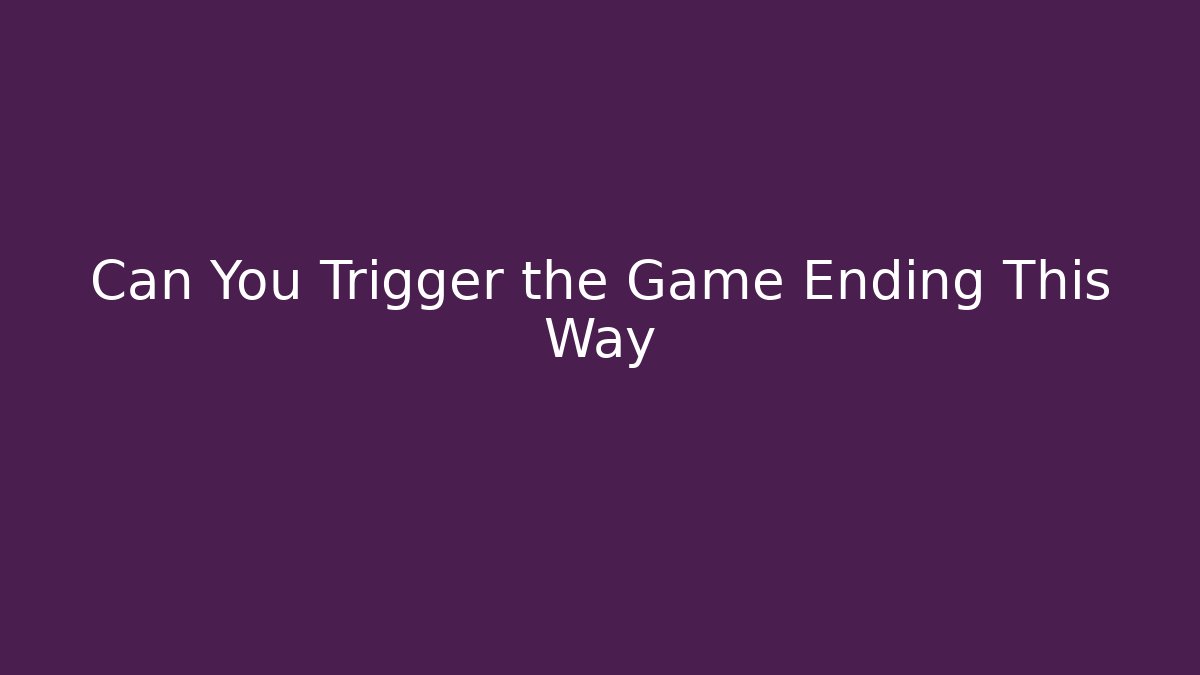 Can You Trigger the Game Ending This Way